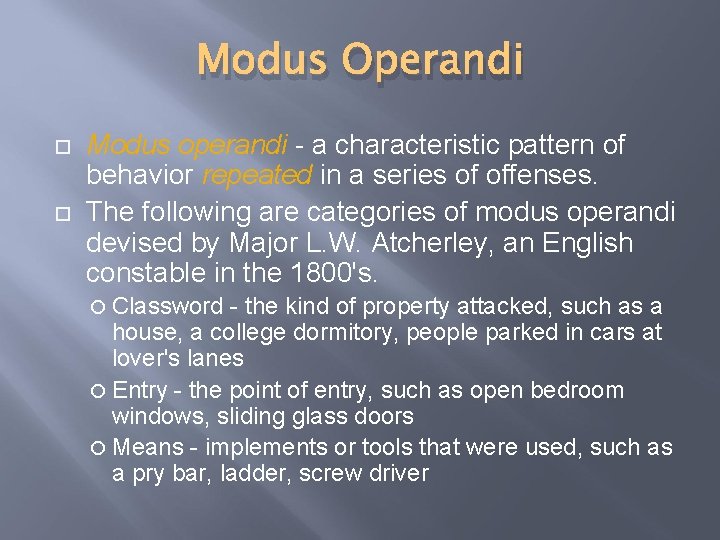 Modus Operandi

Modus operandi - a characteristic pattern of behavior repeated in a series of offenses.

The following are categories of modus operandi devised by Major L.W. Atcherley, an English constable in the 1800's.

Classword - the kind of property attacked, such as a house, a college dormitory, people parked in cars at lover's lanes

Entry - the point of entry, such as open bedroom windows, sliding glass doors

Means - implements or tools that were used, such as a pry bar, ladder, screw driver